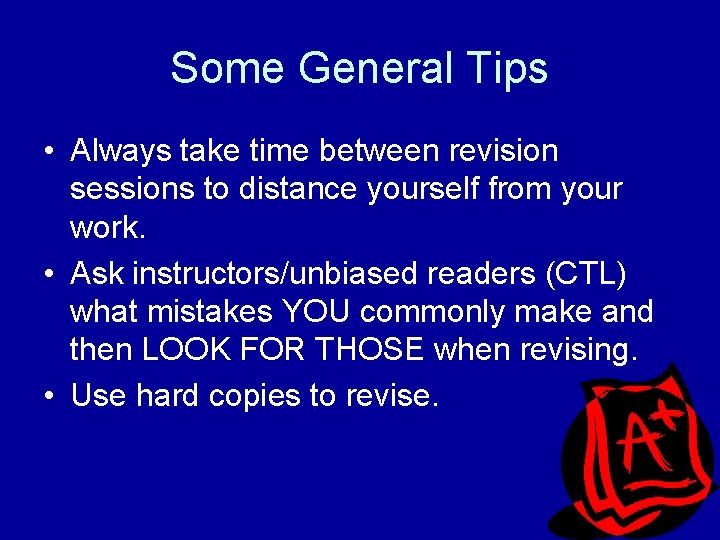 Some General Tips

• Always take time between revision sessions to distance yourself from your work.

• Ask instructors/unbiased readers (CTL) what mistakes YOU commonly make and then LOOK FOR THOSE when revising.

• Use hard copies to revise.

A+